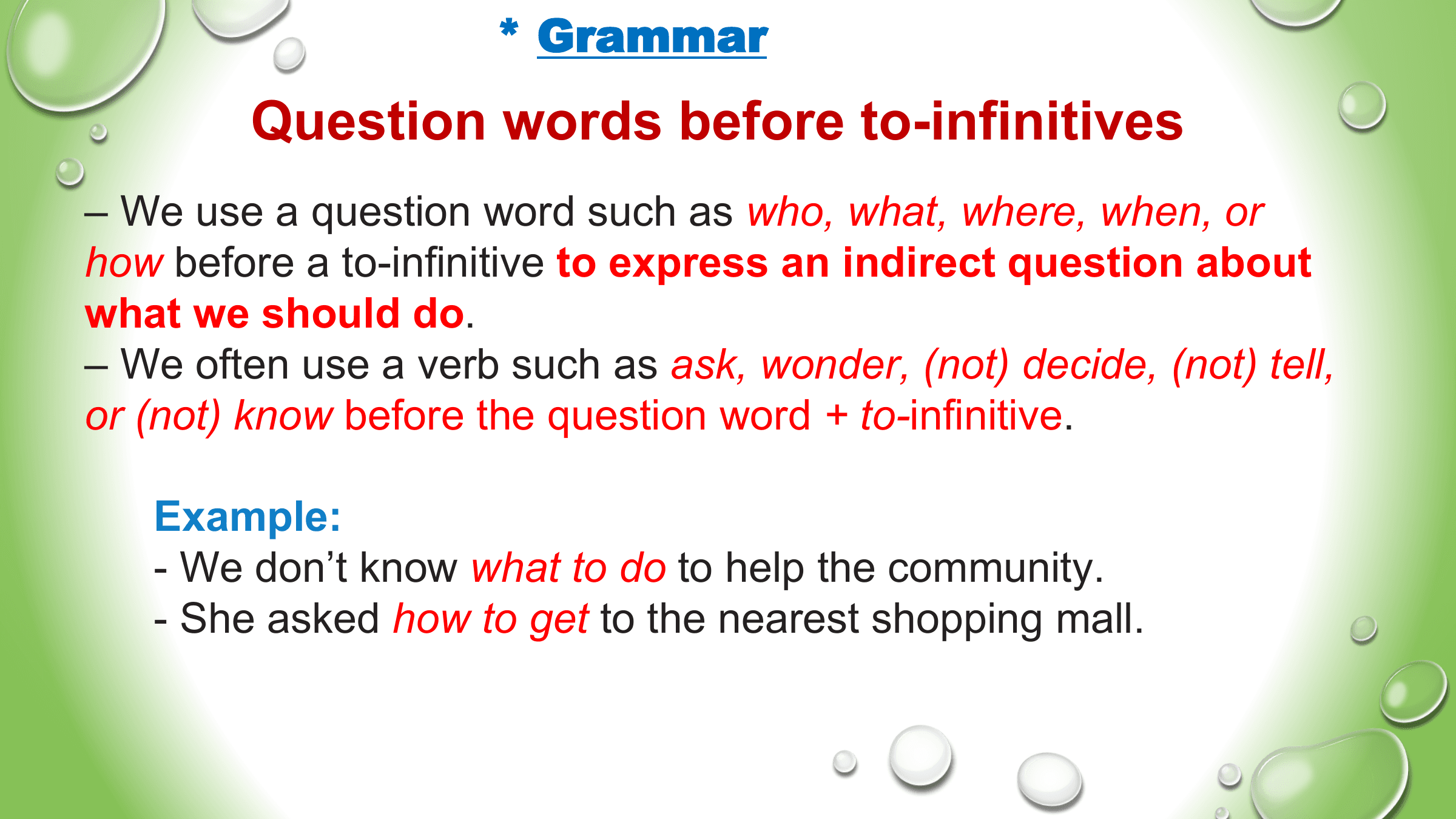 * Grammar

Question words before to-infinitives

– We use a question word such as who, what, where, when, or how before a to-infinitive to express an indirect question about what we should do.
– We often use a verb such as ask, wonder, (not) decide, (not) tell, or (not) know before the question word + to-infinitive.

Example:
- We don’t know what to do to help the community.
- She asked how to get to the nearest shopping mall.